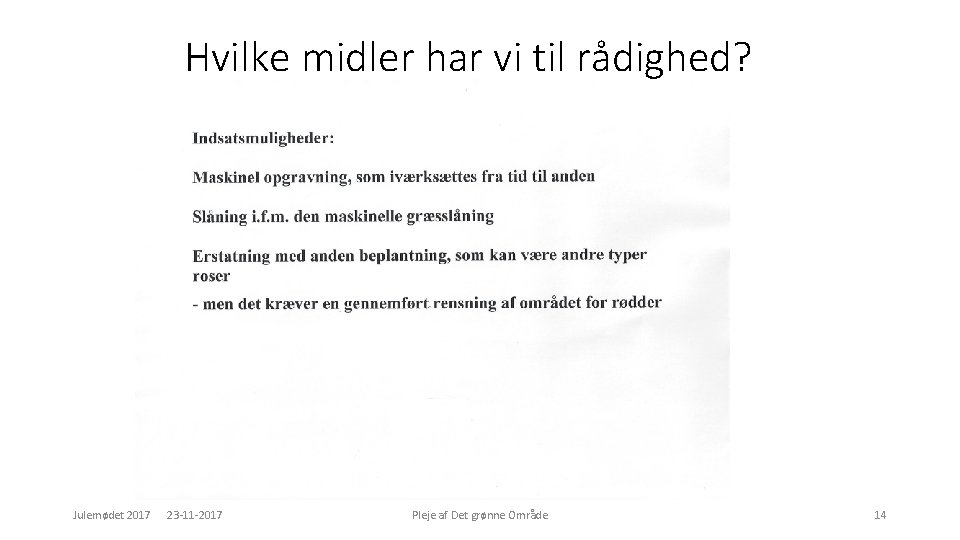 Hvilke midler har vi til rådighed?

Indsatsmuligheder:

Maskinel opgravning, som iværksættes fra tid til anden

Slåning i.f.m. den maskinelle græsslåning

Erstatning med anden beplantning, som kan være andre typer roser

- men det kræver en gennemført rensning af området for rødder

Julemødet 2017 23-11-2017 Pleje af Det grønne Område 14